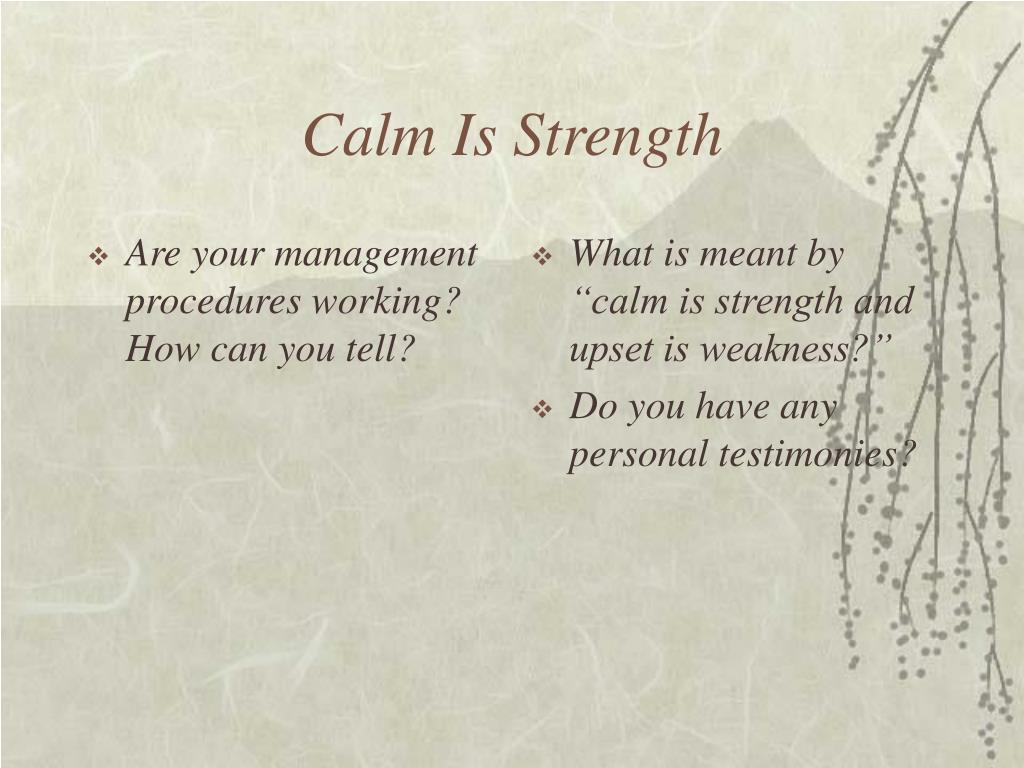 Calm Is Strength

❖ Are your management procedures working? How can you tell?

❖ What is meant by “calm is strength and upset is weakness?”

❖ Do you have any personal testimonies?